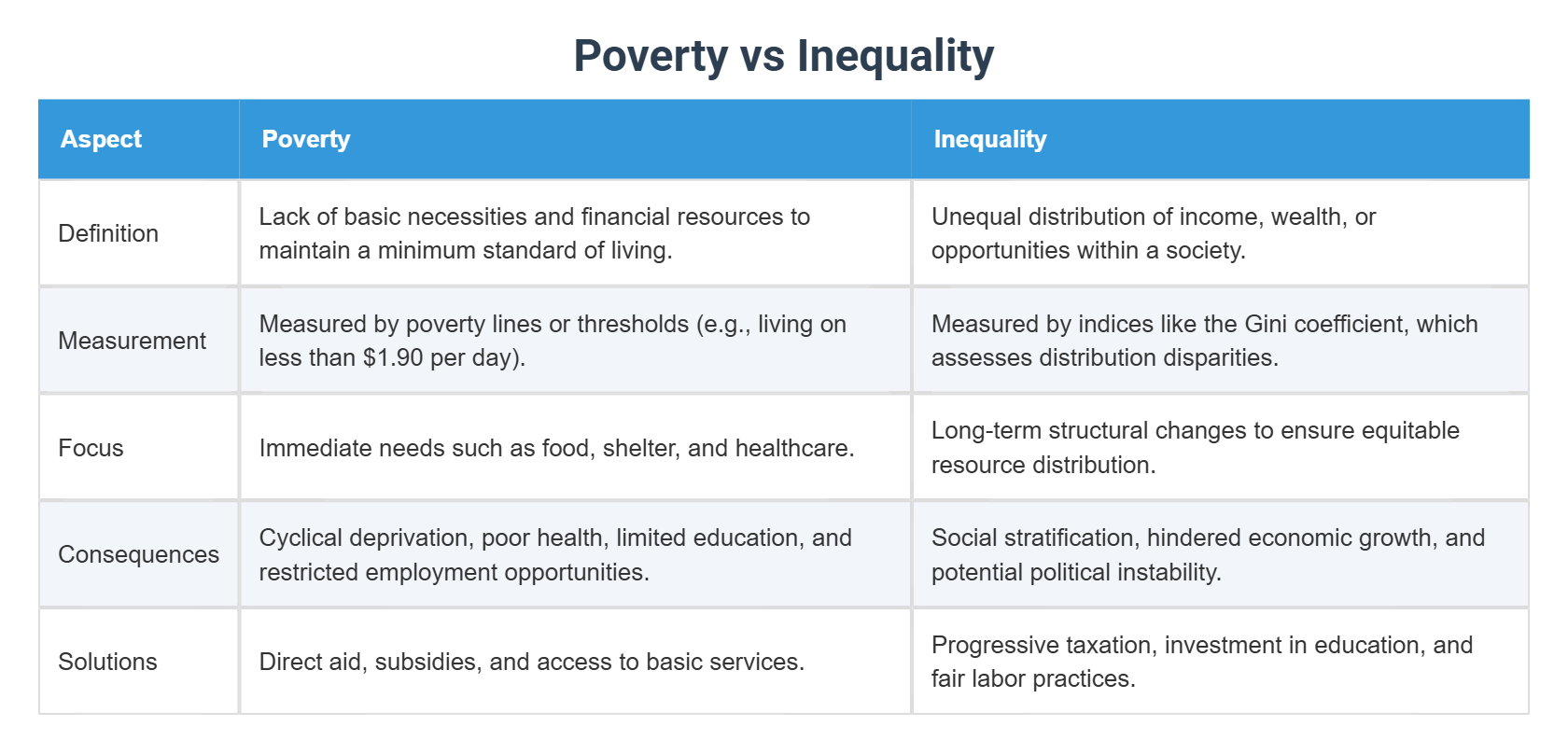 Poverty vs Inequality

| Aspect | Poverty | Inequality |
|---|---|---|
| Definition | Lack of basic necessities and financial resources to maintain a minimum standard of living. | Unequal distribution of income, wealth, or opportunities within a society. |
| Measurement | Measured by poverty lines or thresholds (e.g., living on less than \$1.90 per day). | Measured by indices like the Gini coefficient, which assesses distribution disparities. |
| Focus | Immediate needs such as food, shelter, and healthcare. | Long-term structural changes to ensure equitable resource distribution. |
| Consequences | Cyclical deprivation, poor health, limited education, and restricted employment opportunities. | Social stratification, hindered economic growth, and potential political instability. |
| Solutions | Direct aid, subsidies, and access to basic services. | Progressive taxation, investment in education, and fair labor practices. |